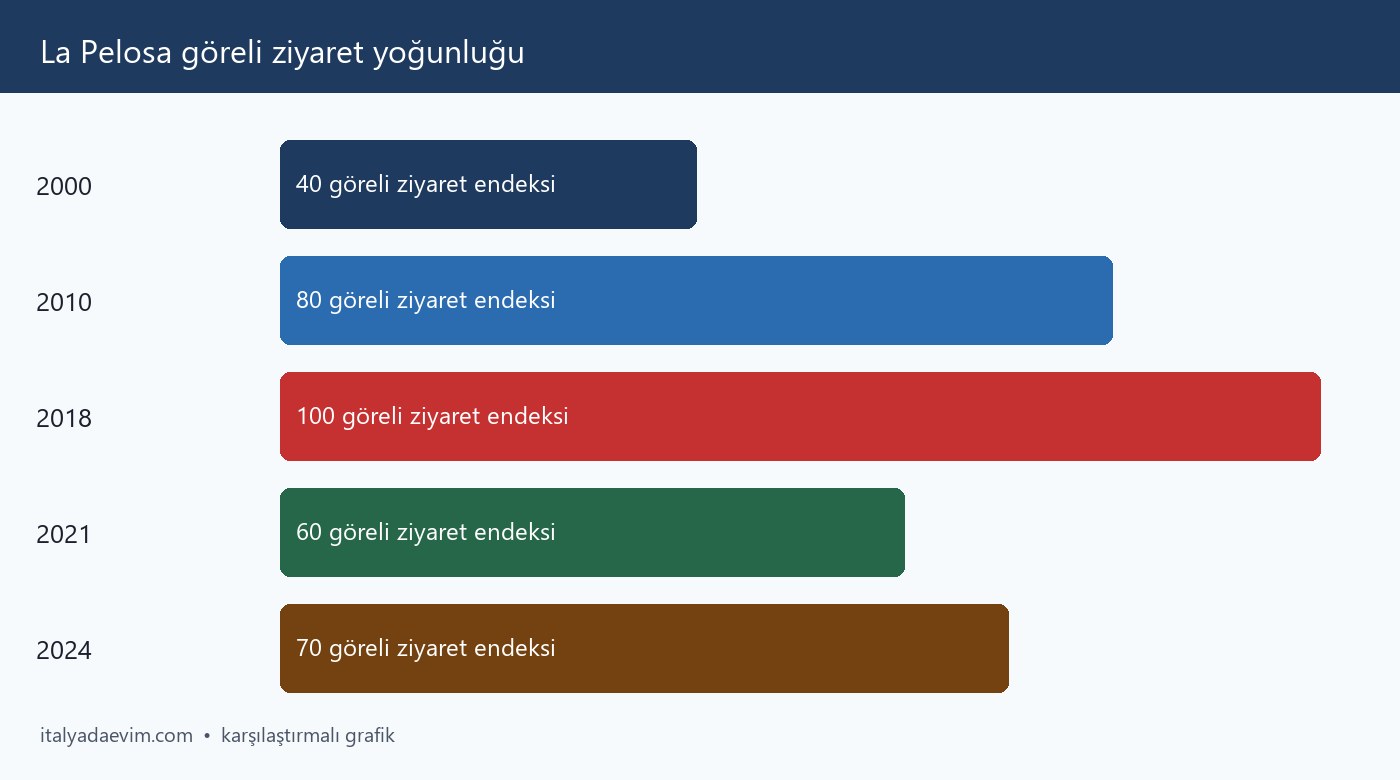 La Pelosa göreli ziyaret yoğunluğu

2000
40 göreli ziyaret endeksi

2010
80 göreli ziyaret endeksi

2018
100 göreli ziyaret endeksi

2021
60 göreli ziyaret endeksi

2024
70 göreli ziyaret endeksi

italyadaevim.com • karşılaştırmalı grafik